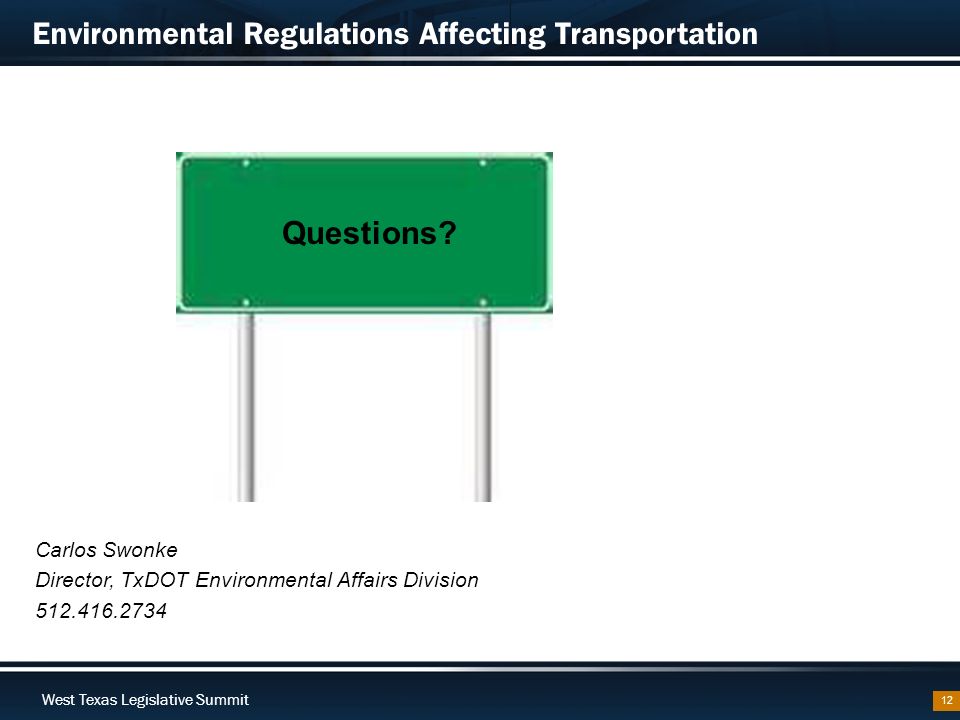 Environmental Regulations Affecting Transportation

Questions?

Carlos Swonke
Director, TxDOT Environmental Affairs Division
512.416.2734

West Texas Legislative Summit

12